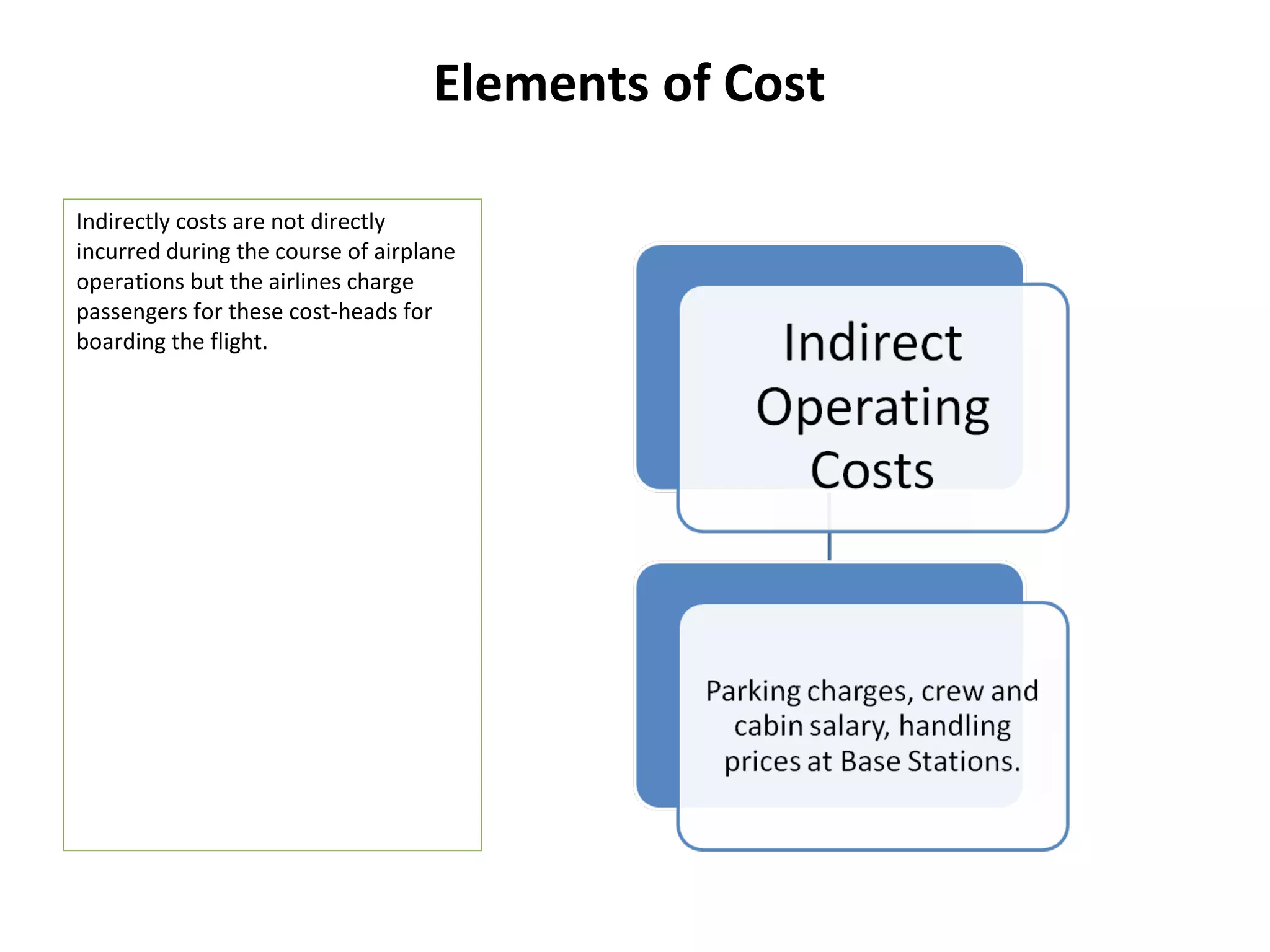 Elements of Cost

Indirectly costs are not directly incurred during the course of airplane operations but the airlines charge passengers for these cost-heads for boarding the flight.

Indirect Operating Costs

Parking charges, crew and cabin salary, handling prices at Base Stations.